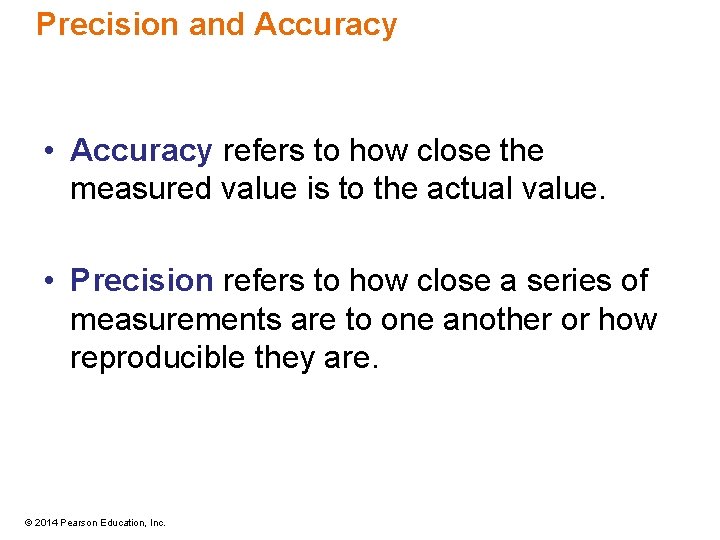 Precision and Accuracy

• Accuracy refers to how close the measured value is to the actual value.

• Precision refers to how close a series of measurements are to one another or how reproducible they are.

© 2014 Pearson Education, Inc.